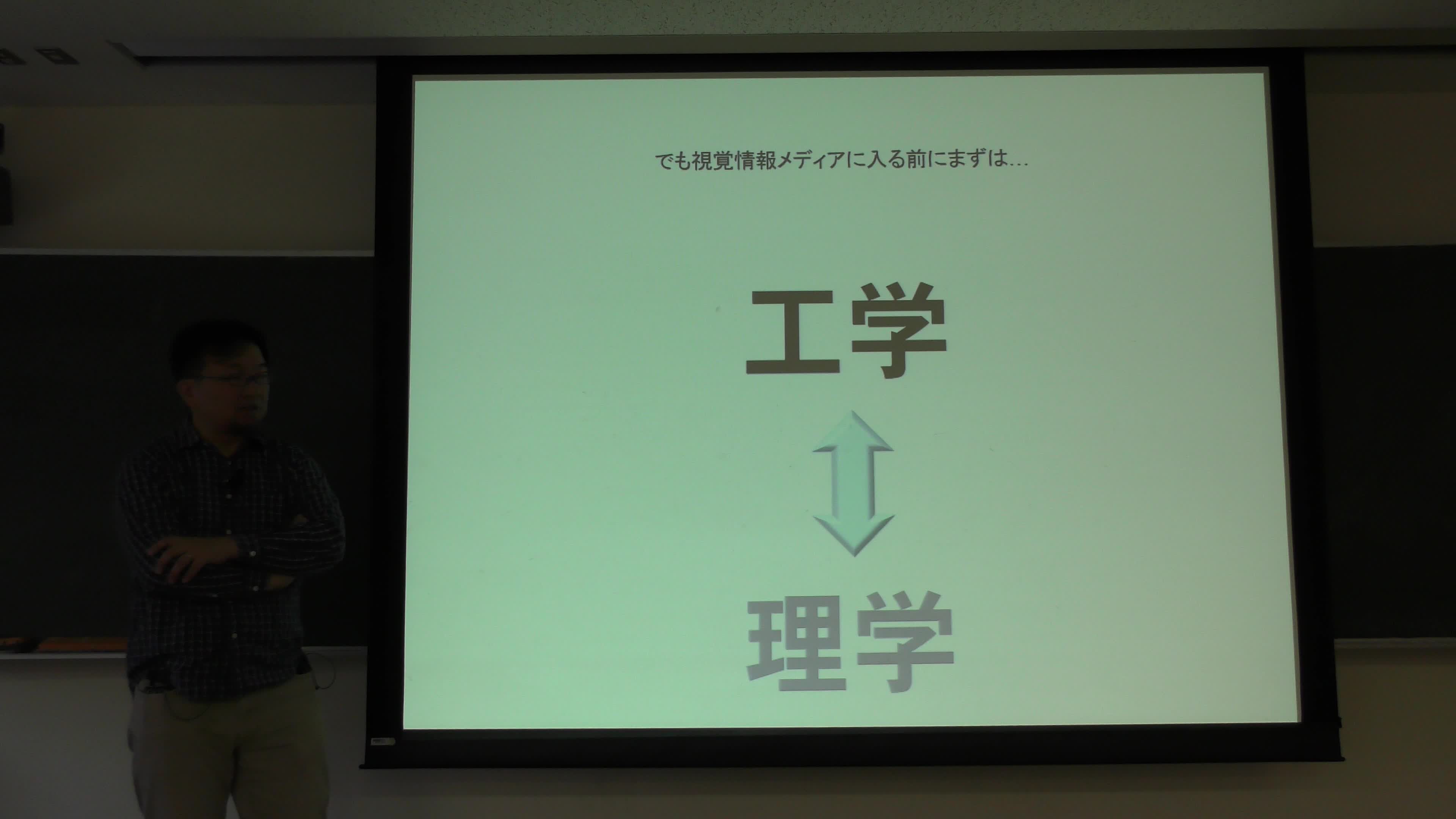 でも視覚情報メディアに入る前にまずは…

工学

理学